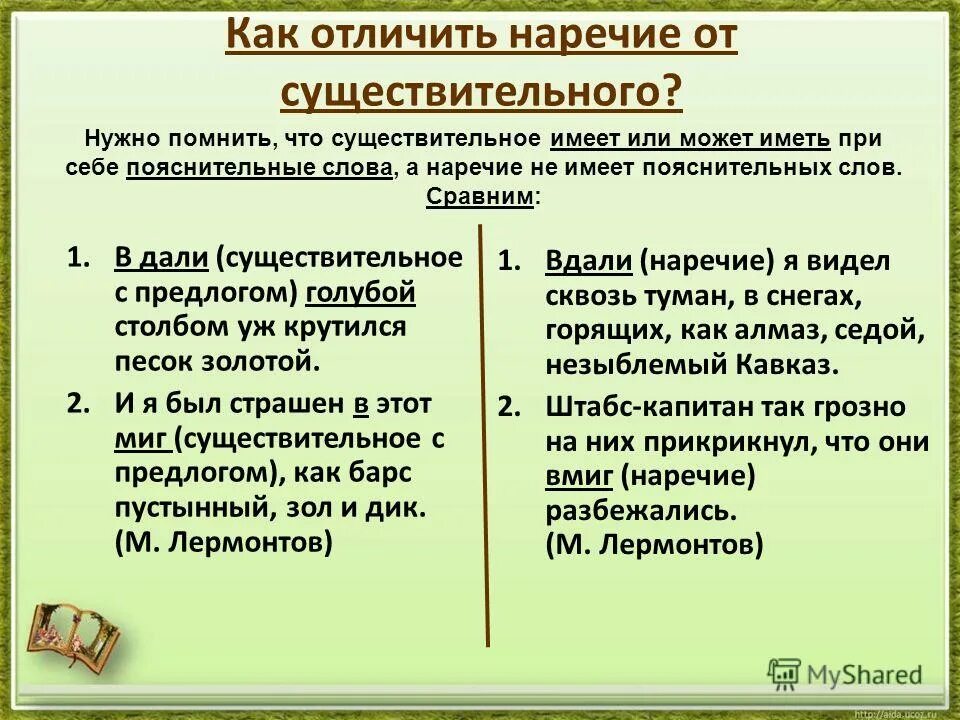 Как отличить наречие от существительного?

Нужно помнить, что существительное имеет или может иметь при себе пояснительные слова, а наречие не имеет пояснительных слов. Сравним:

1. В дали (существительное с предлогом) голубой столбом уж крутился песок золотой.
2. И я был страшен в этот миг (существительное с предлогом), как барс пустынный, зол и дик. (М. Лермонтов)

1. Вдали (наречие) я видел сквозь туман, в снегах, горящих, как алмаз, седой, незыблемый Кавказ.
2. Штабс-капитан так грозно на них прикрикнул, что они вмиг (наречие) разбежались. (М. Лермонтов)

MyShared

http://aida.ucoz.ru